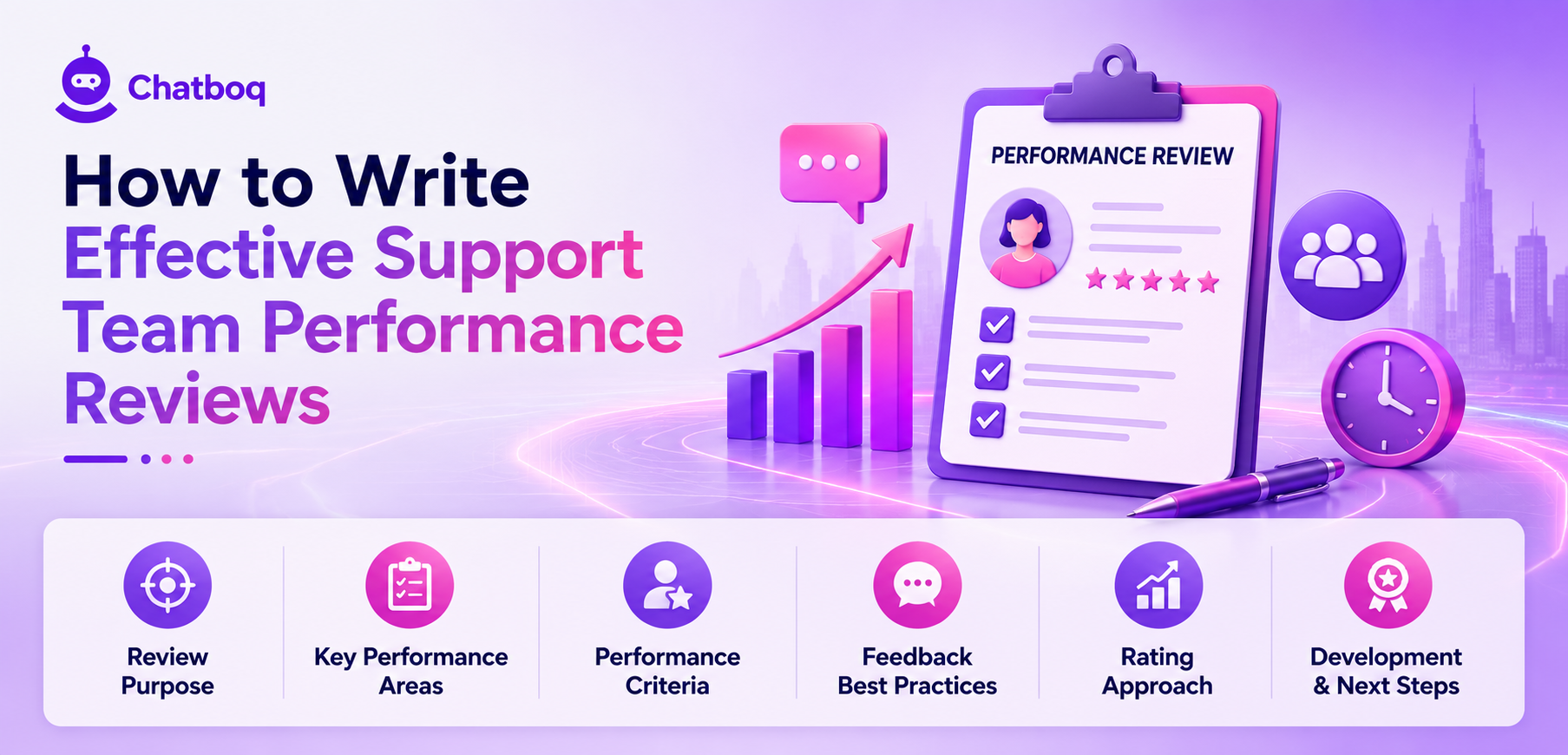 Chatboq

How to Write Effective Support Team Performance Reviews

PERFORMANCE REVIEW

Review Purpose

Key Performance Areas

Performance Criteria

Feedback Best Practices

Rating Approach

Development & Next Steps